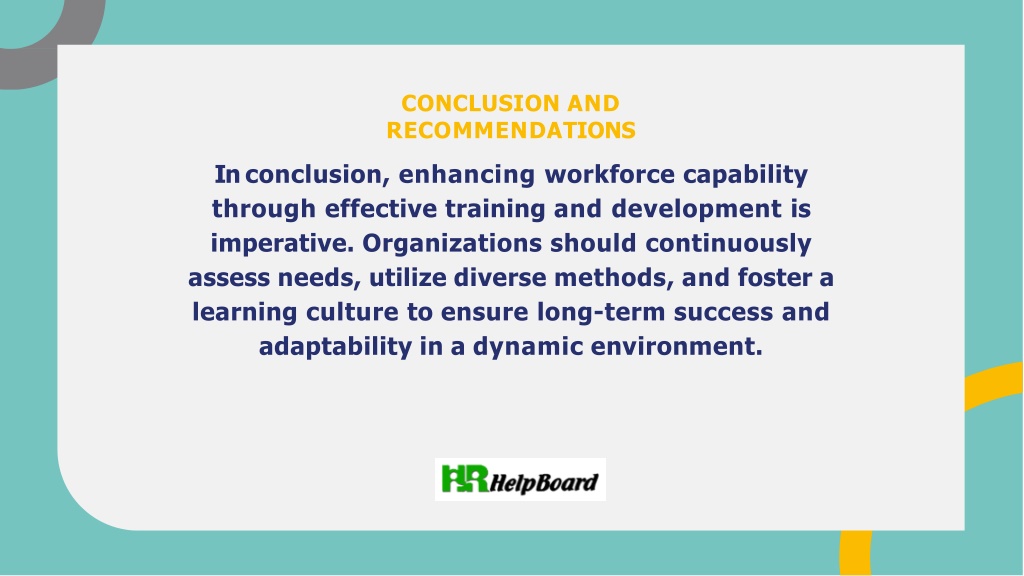 CONCLUSION AND RECOMMENDATIONS

In conclusion, enhancing workforce capability through effective training and development is imperative. Organizations should continuously assess needs, utilize diverse methods, and foster a learning culture to ensure long-term success and adaptability in a dynamic environment.

HR HelpBoard